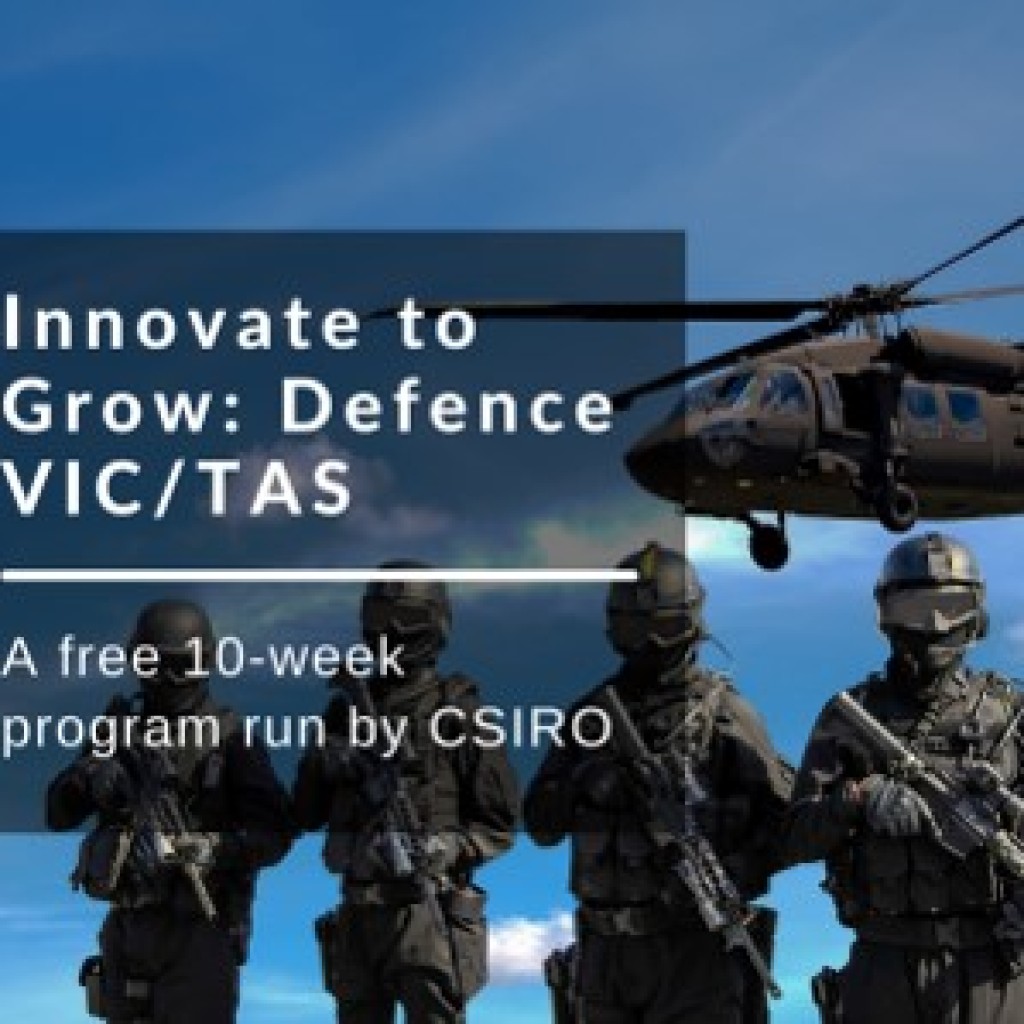 Innovate to Grow: Defence VIC/TAS

A free 10-week program run by CSIRO